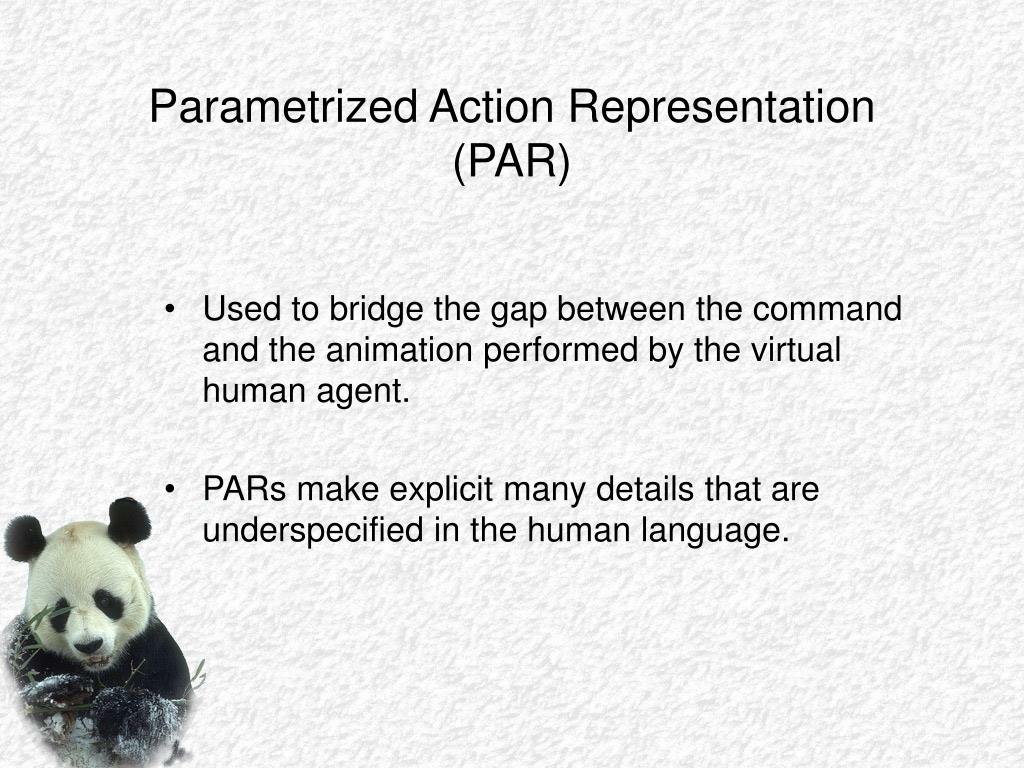 Parametrized Action Representation (PAR)

• Used to bridge the gap between the command and the animation performed by the virtual human agent.

• PARs make explicit many details that are underspecified in the human language.